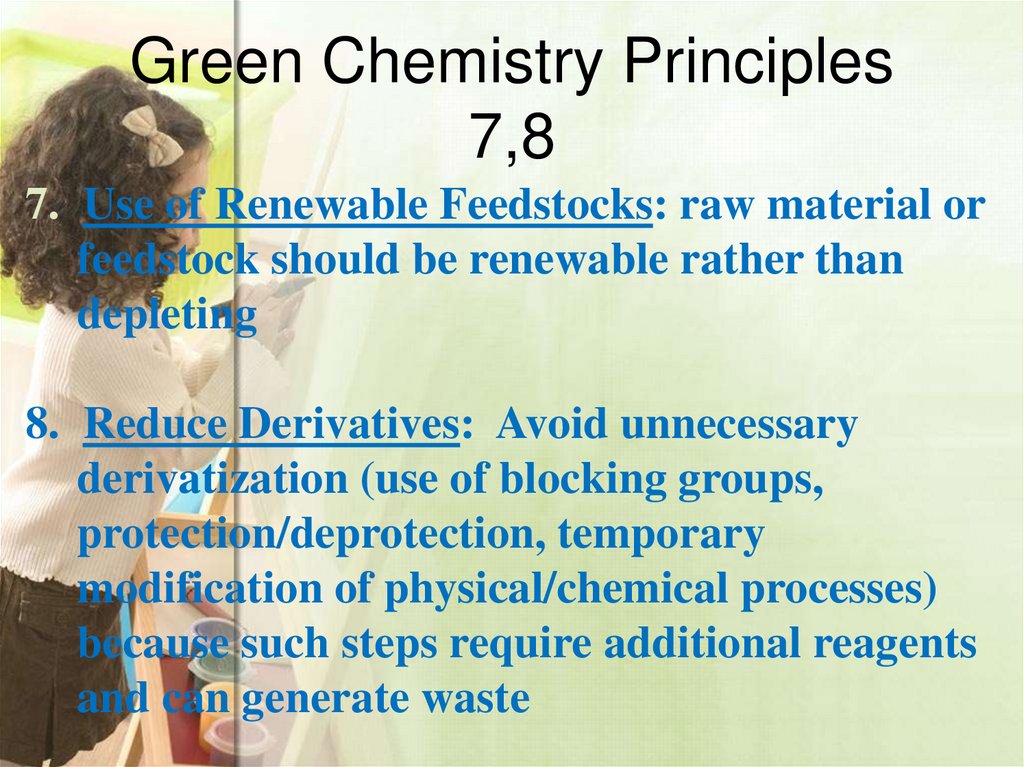 Green Chemistry Principles 7,8

7. Use of Renewable Feedstocks: raw material or feedstock should be renewable rather than depleting

8. Reduce Derivatives: Avoid unnecessary derivatization (use of blocking groups, protection/deprotection, temporary modification of physical/chemical processes) because such steps require additional reagents and can generate waste